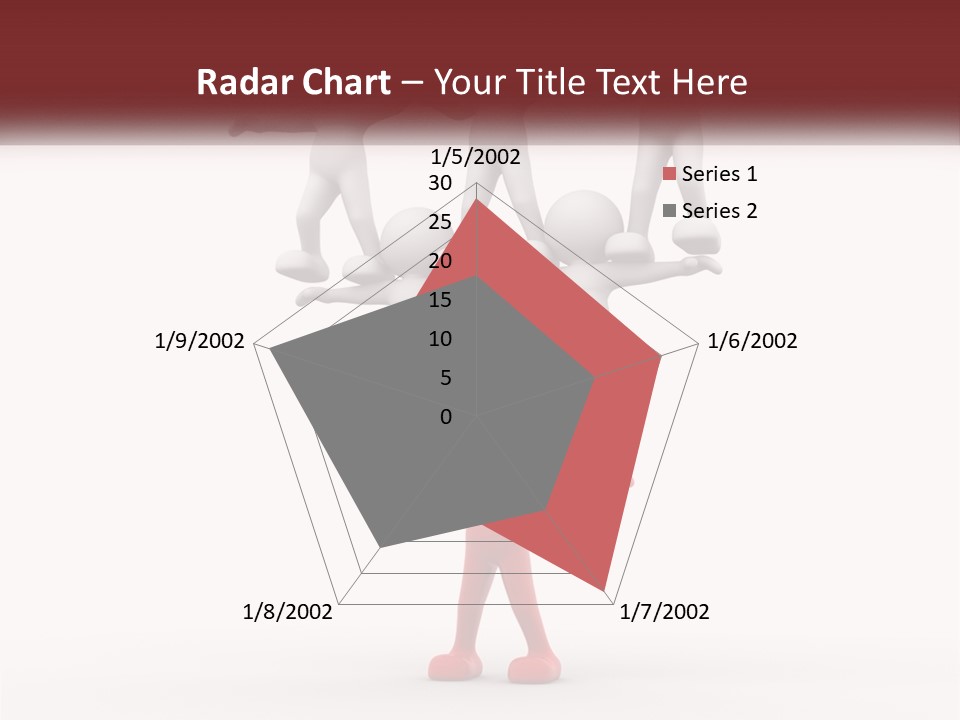 Radar Chart – Your Title Text Here

1/5/2002
30
25
20
15
10
5
0
1/6/2002
1/7/2002
1/8/2002
1/9/2002

Series 1
Series 2